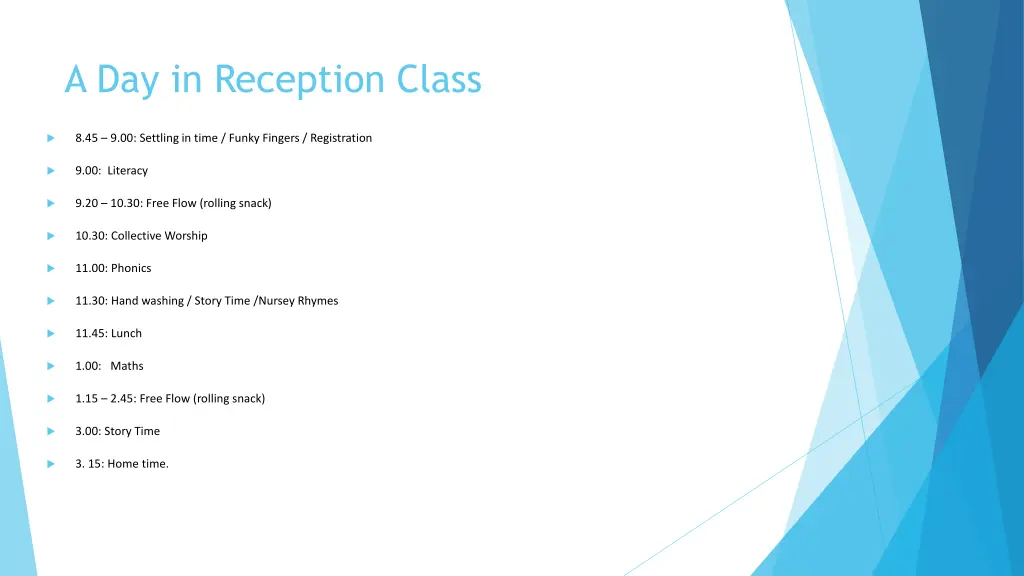 A Day in Reception Class

8.45 – 9.00: Settling in time / Funky Fingers / Registration

9.00: Literacy

9.20 – 10.30: Free Flow (rolling snack)

10.30: Collective Worship

11.00: Phonics

11.30: Hand washing / Story Time /Nursey Rhymes

11.45: Lunch

1.00: Maths

1.15 – 2.45: Free Flow (rolling snack)

3.00: Story Time

3. 15: Home time.